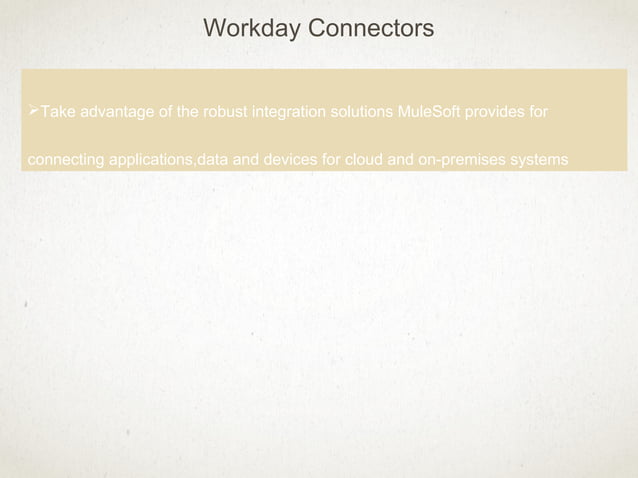 Workday Connectors

➢Take advantage of the robust integration solutions MuleSoft provides for connecting applications,data and devices for cloud and on-premises systems